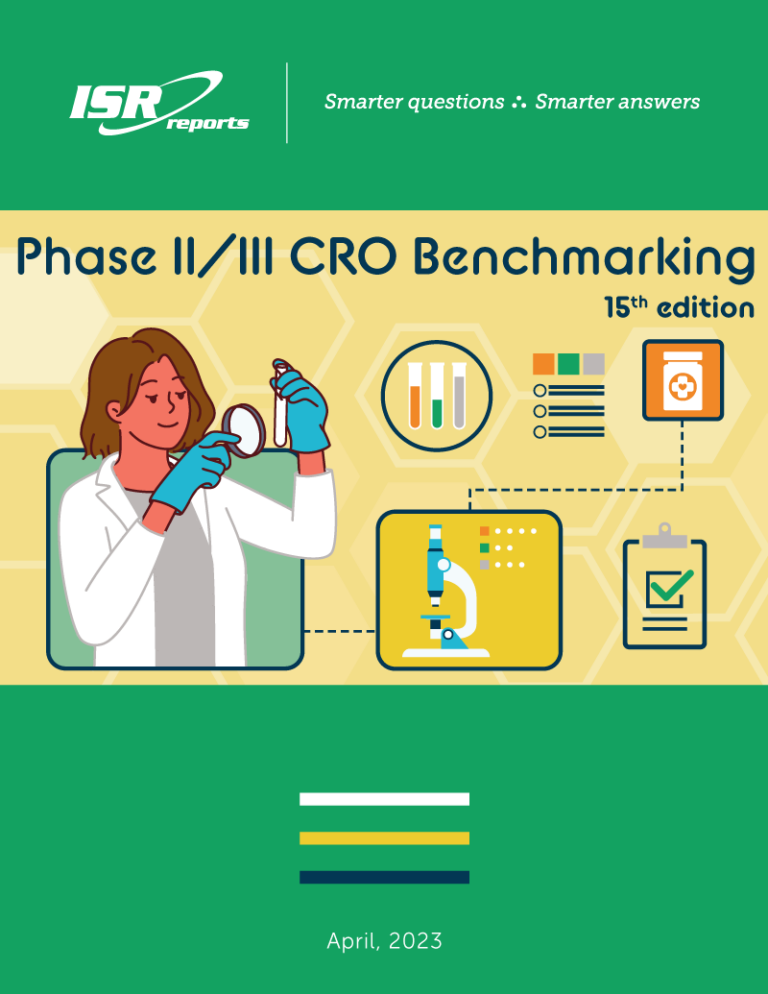 ISR reports

Smarter questions ∴ Smarter answers

Phase II/III CRO Benchmarking

15th edition

April, 2023